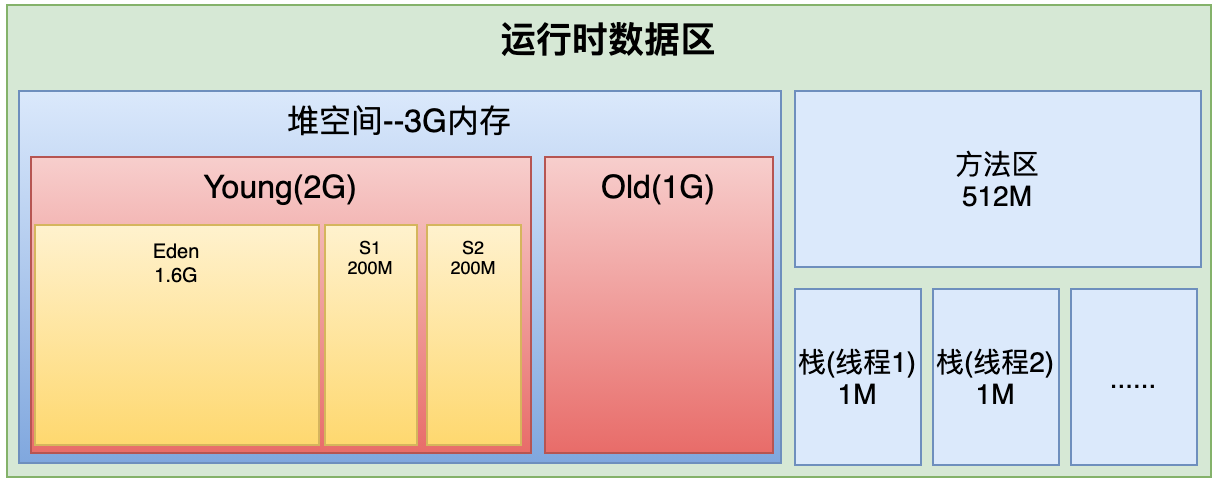 运行时数据区

堆空间--3G内存

Young(2G)

Eden
1.6G

S1
200M

S2
200M

Old(1G)

方法区
512M

栈(线程1)
1M

栈(线程2)
1M

......